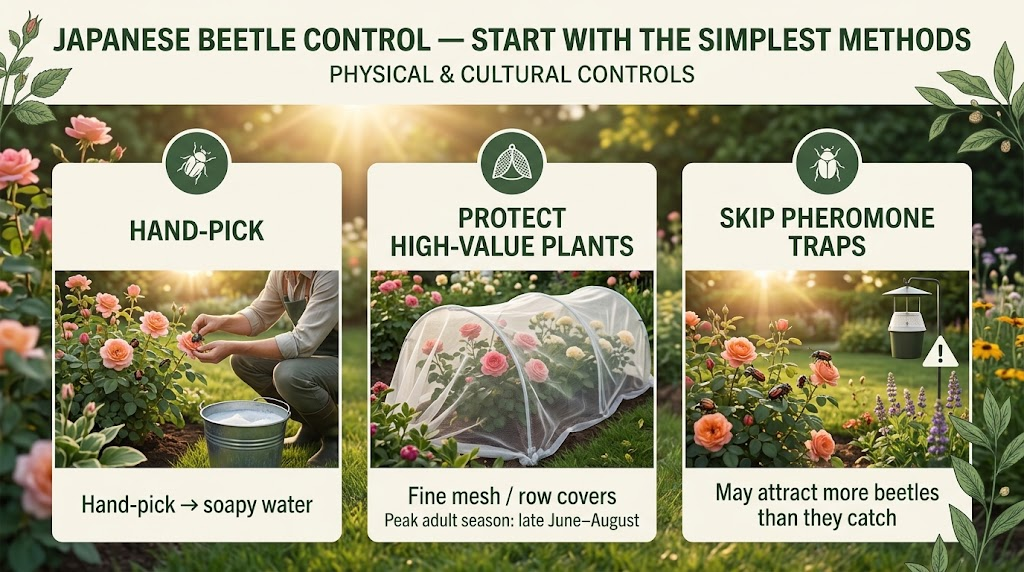 JAPANESE BEETLE CONTROL — START WITH THE SIMPLEST METHODS
PHYSICAL & CULTURAL CONTROLS

HAND-PICK

Hand-pick → soapy water

PROTECT HIGH-VALUE PLANTS

Fine mesh / row covers
Peak adult season: late June–August

SKIP PHEROMONE TRAPS

May attract more beetles than they catch